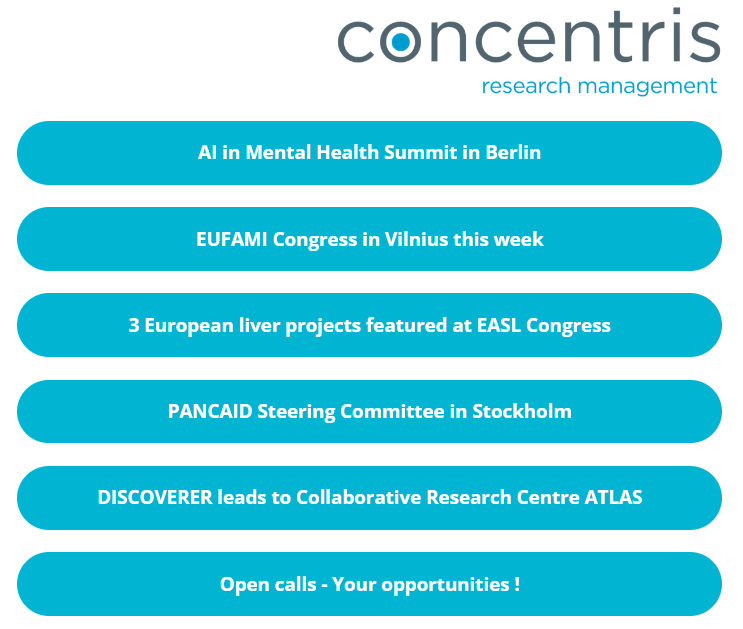 concentris
research management

AI in Mental Health Summit in Berlin

EUFAMI Congress in Vilnius this week

3 European liver projects featured at EASL Congress

PANCAID Steering Committee in Stockholm

DISCOVERER leads to Collaborative Research Centre ATLAS

Open calls - Your opportunities !